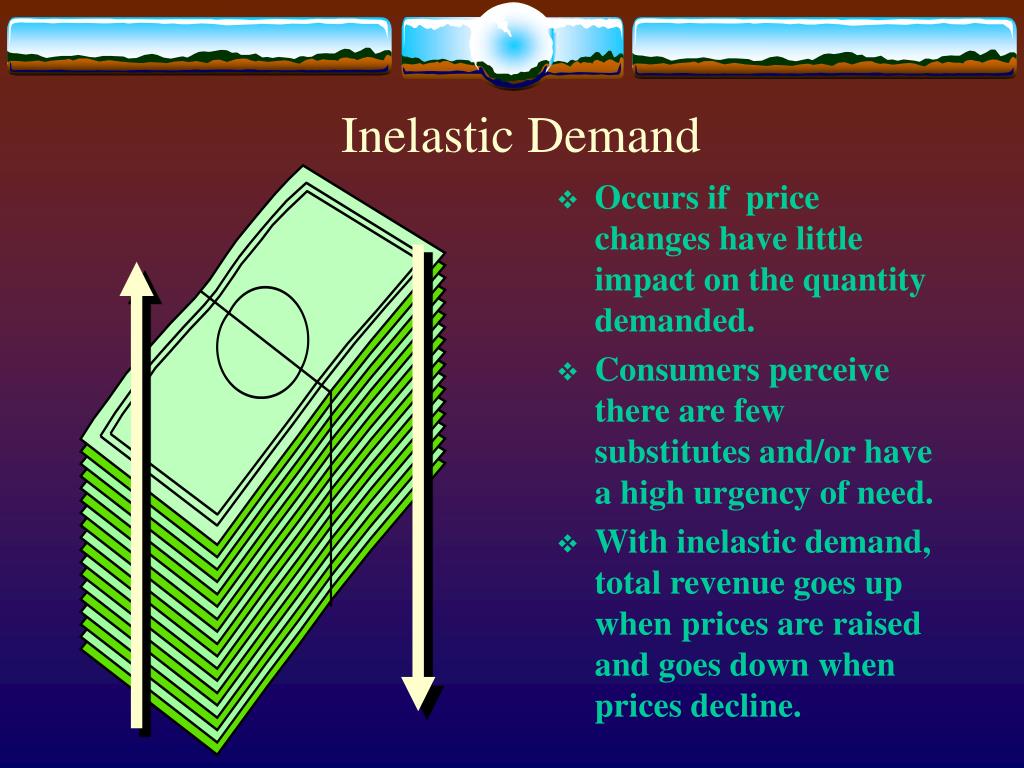 Inelastic Demand

❖ Occurs if price changes have little impact on the quantity demanded.

❖ Consumers perceive there are few substitutes and/or have a high urgency of need.

❖ With inelastic demand, total revenue goes up when prices are raised and goes down when prices decline.